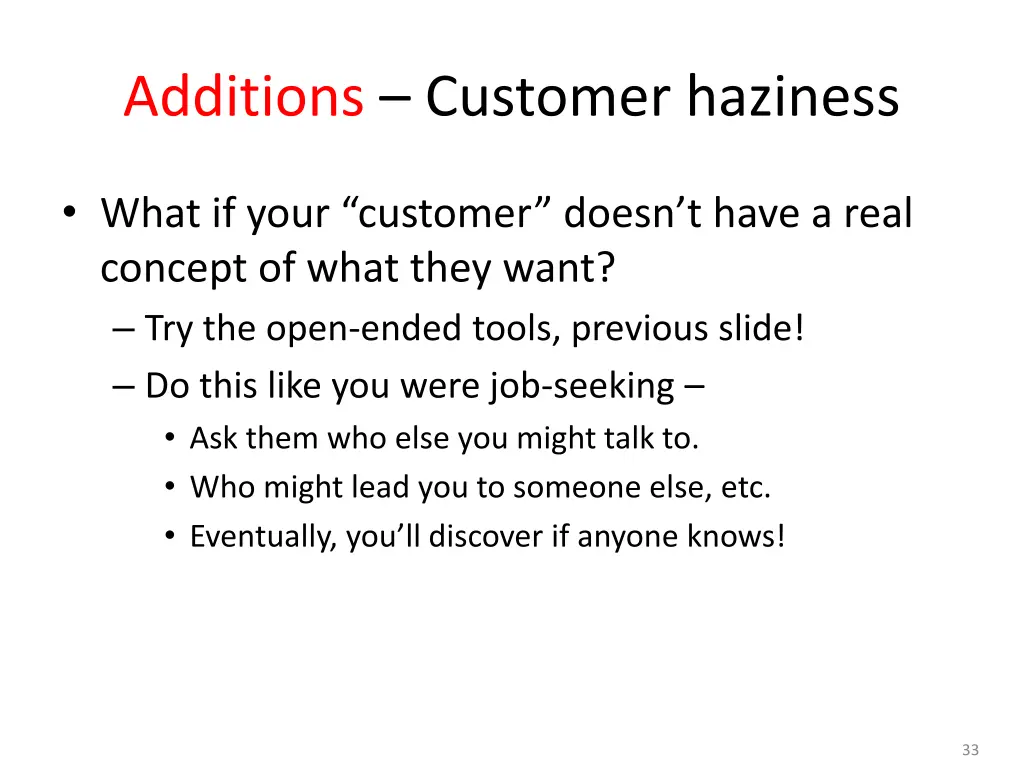 Additions – Customer haziness

• What if your “customer” doesn’t have a real concept of what they want?
 – Try the open-ended tools, previous slide!
 – Do this like you were job-seeking –
  • Ask them who else you might talk to.
  • Who might lead you to someone else, etc.
  • Eventually, you’ll discover if anyone knows!

33